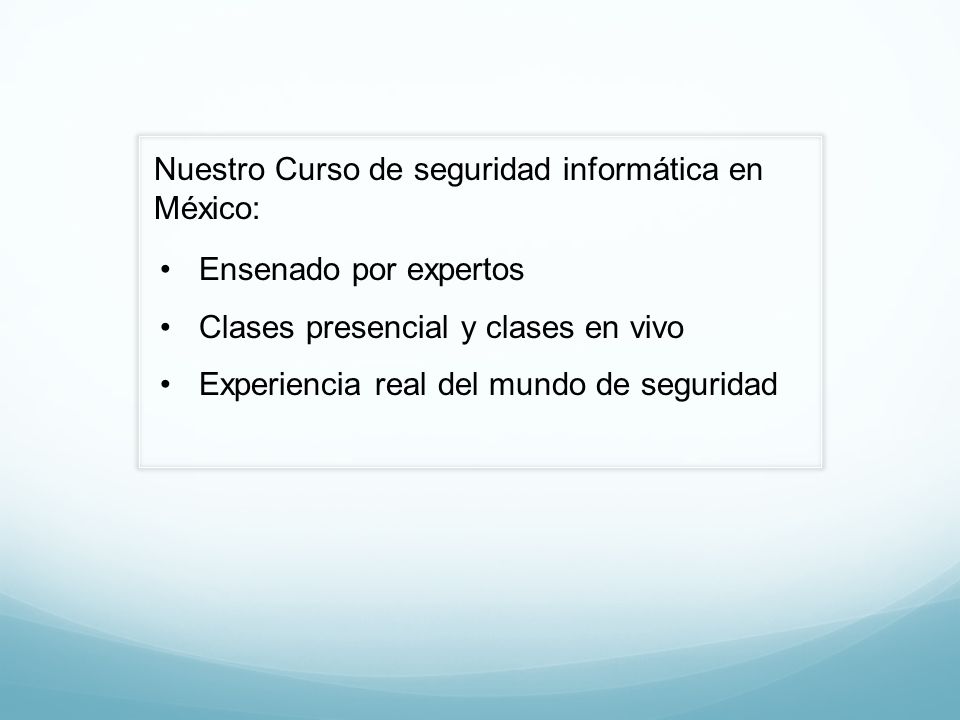 Nuestro Curso de seguridad informática en México:

• Ensenado por expertos

• Clases presencial y clases en vivo

• Experiencia real del mundo de seguridad